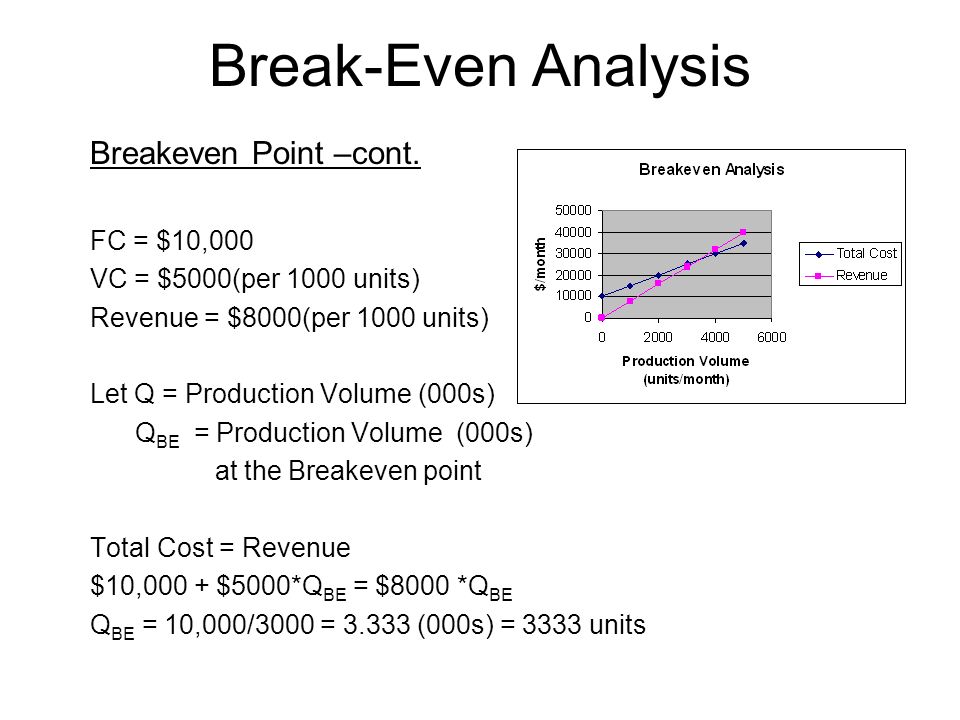 Break-Even Analysis

Breakeven Point –cont.

FC = \$10,000
VC = \$5000(per 1000 units)
Revenue = \$8000(per 1000 units)

Let Q = Production Volume (000s)
$Q_{BE}$ = Production Volume (000s) at the Breakeven point

Total Cost = Revenue
\$10,000 + \$5000*$Q_{BE}$ = \$8000 *$Q_{BE}$
$Q_{BE}$ = 10,000/3000 = 3.333 (000s) = 3333 units

Breakeven Analysis

50000
40000
30000
20000
10000
0
\$/month
0
2000
4000
6000
Production Volume (units/month)
Total Cost
Revenue